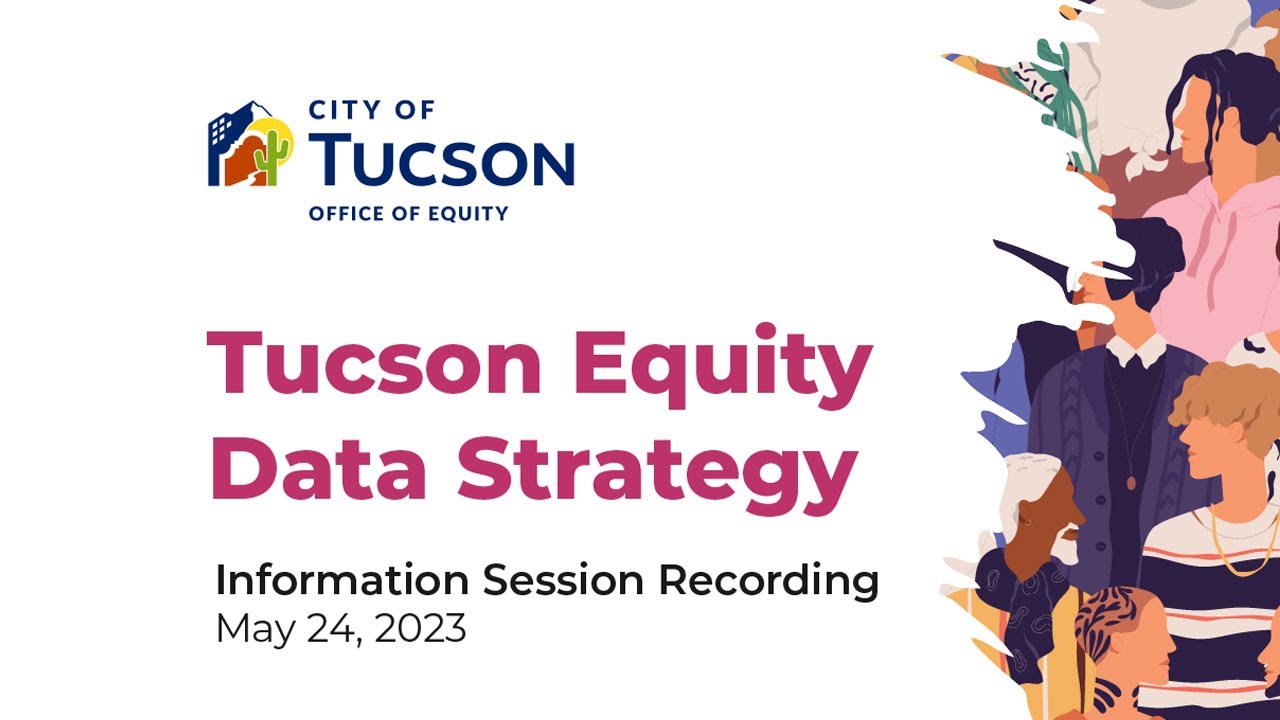 CITY OF
TUCSON
OFFICE OF EQUITY

Tucson Equity Data Strategy

Information Session Recording
May 24, 2023